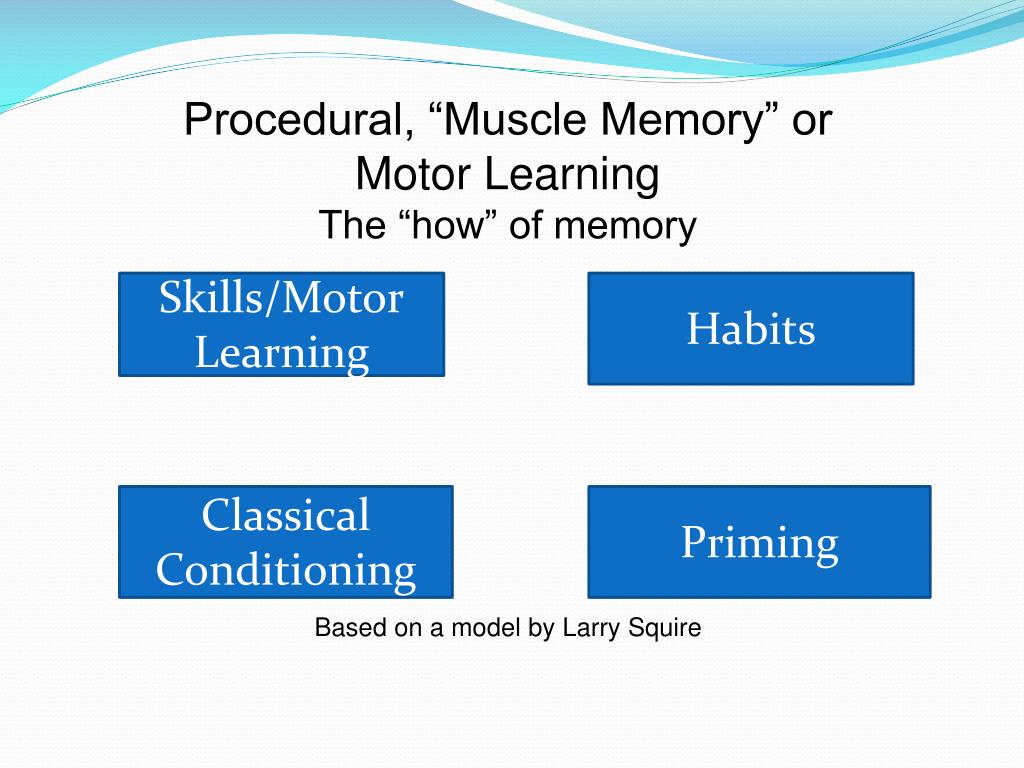 Procedural, “Muscle Memory” or Motor Learning
The “how” of memory

Skills/Motor Learning

Habits

Classical Conditioning

Priming

Based on a model by Larry Squire